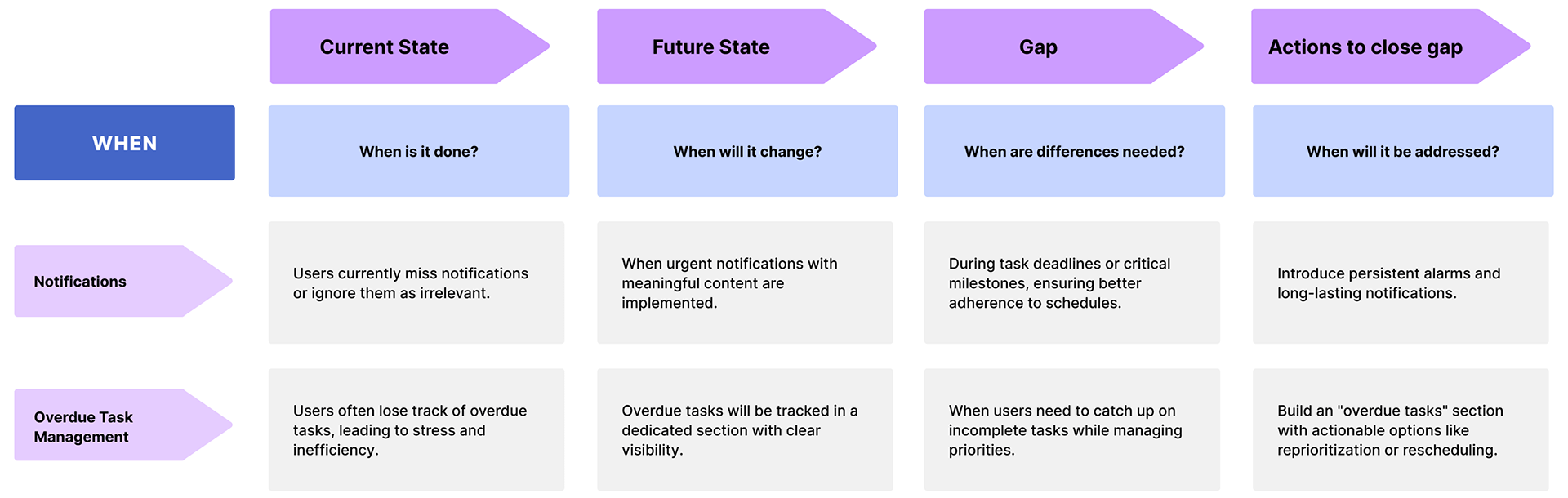 |  | Current State | Future State | Gap | Actions to close gap |
|---|---|---|---|---|
| WHEN | When is it done? | When will it change? | When are differences needed? | When will it be addressed? |
| Notifications | Users currently miss notifications or ignore them as irrelevant. | When urgent notifications with meaningful content are implemented. | During task deadlines or critical milestones, ensuring better adherence to schedules. | Introduce persistent alarms and long-lasting notifications. |
| Overdue Task Management | Users often lose track of overdue tasks, leading to stress and inefficiency. | Overdue tasks will be tracked in a dedicated section with clear visibility. | When users need to catch up on incomplete tasks while managing priorities. | Build an "overdue tasks" section with actionable options like reprioritization or rescheduling. |